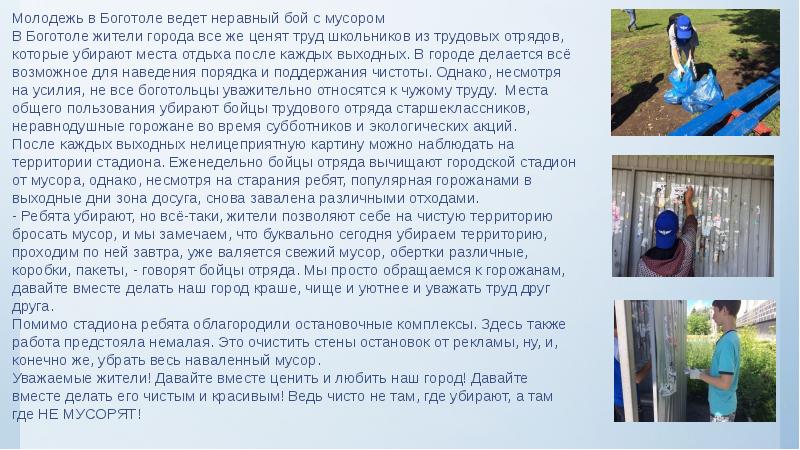 Молодежь в Боготоле ведет неравный бой с мусором
В Боготоле жители города все же ценят труд школьников из трудовых отрядов, которые убирают места отдыха после каждых выходных. В городе делается всё возможное для наведения порядка и поддержания чистоты. Однако, несмотря на усилия, не все боготольцы уважительно относятся к чужому труду. Места общего пользования убирают бойцы трудового отряда старшеклассников, неравнодушные горожане во время субботников и экологических акций.
После каждых выходных нелицеприятную картину можно наблюдать на территории стадиона. Еженедельно бойцы отряда вычищают городской стадион от мусора, однако, несмотря на старания ребят, популярная горожанами в выходные дни зона досуга, снова завалена различными отходами.
- Ребята убирают, но всё-таки, жители позволяют себе на чистую территорию бросать мусор, и мы замечаем, что буквально сегодня убираем территорию, проходим по ней завтра, уже валяется свежий мусор, обертки различные, коробки, пакеты, - говорят бойцы отряда. Мы просто обращаемся к горожанам, давайте вместе делать наш город краше, чище и уютнее и уважать труд друг друга.
Помимо стадиона ребята облагородили остановочные комплексы. Здесь также работа предстояла немалая. Это очистить стены остановок от рекламы, ну, и, конечно же, убрать весь наваленный мусор.
Уважаемые жители! Давайте вместе ценить и любить наш город! Давайте вместе делать его чистым и красивым! Ведь чисто не там, где убирают, а там где НЕ МУСОРЯТ!